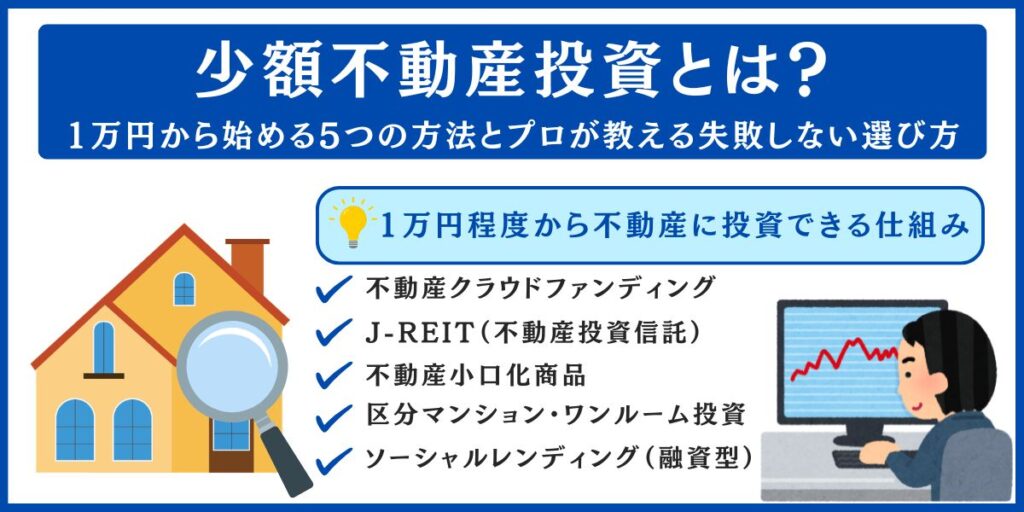 少額不動産投資とは?
1万円から始める5つの方法とプロが教える失敗しない選び方

1万円程度から不動産に投資できる仕組み

✓ 不動産クラウドファンディング
✓ J-REIT(不動産投資信託)
✓ 不動産小口化商品
✓ 区分マンション・ワンルーム投資
✓ ソーシャルレンディング(融資型)